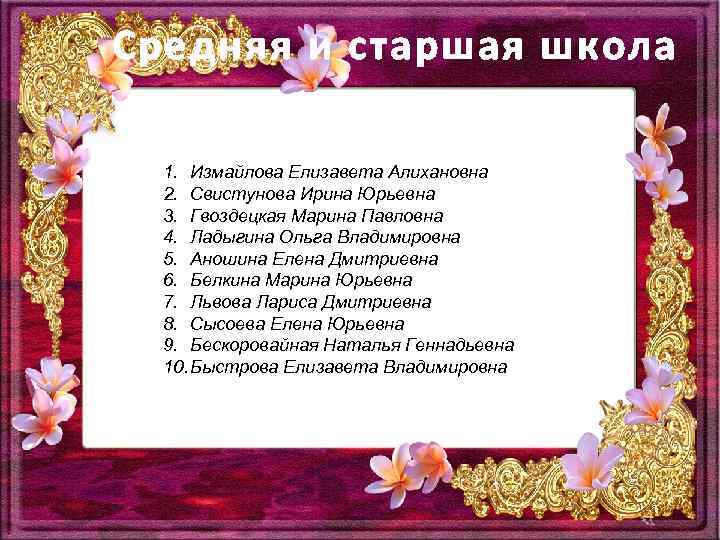 Средняя и старшая школа

1. Измайлова Елизавета Алихановна
2. Свистунова Ирина Юрьевна
3. Гвоздецкая Марина Павловна
4. Ладыгина Ольга Владимировна
5. Аношина Елена Дмитриевна
6. Белкина Марина Юрьевна
7. Львова Лариса Дмитриевна
8. Сысоева Елена Юрьевна
9. Бескоровайная Наталья Геннадьевна
10. Быстрова Елизавета Владимировна